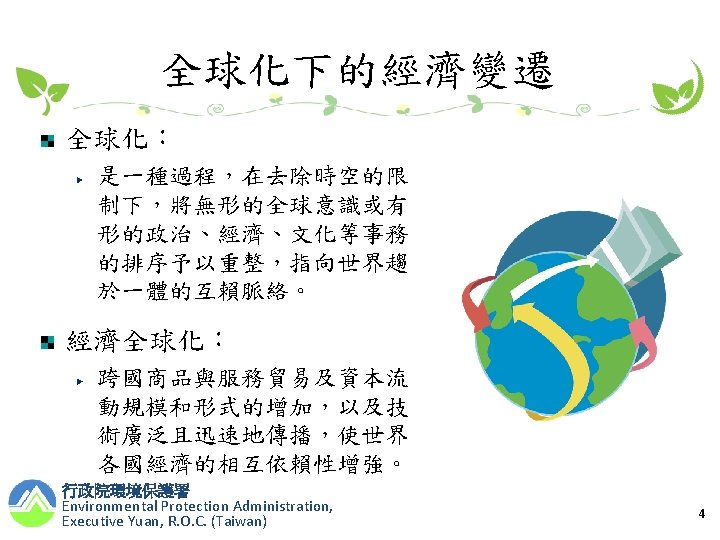 全球化下的經濟變遷

全球化：

是一種過程，在去除時空的限制下，將無形的全球意識或有形的政治、經濟、文化等事務的排序予以重整，指向世界趨於一體的互賴脈絡。

經濟全球化：

跨國商品與服務貿易及資本流動規模和形式的增加，以及技術廣泛且迅速地傳播，使世界各國經濟的相互依賴性增強。

行政院環境保護署
Environmental Protection Administration, Executive Yuan, R.O.C. (Taiwan)

4